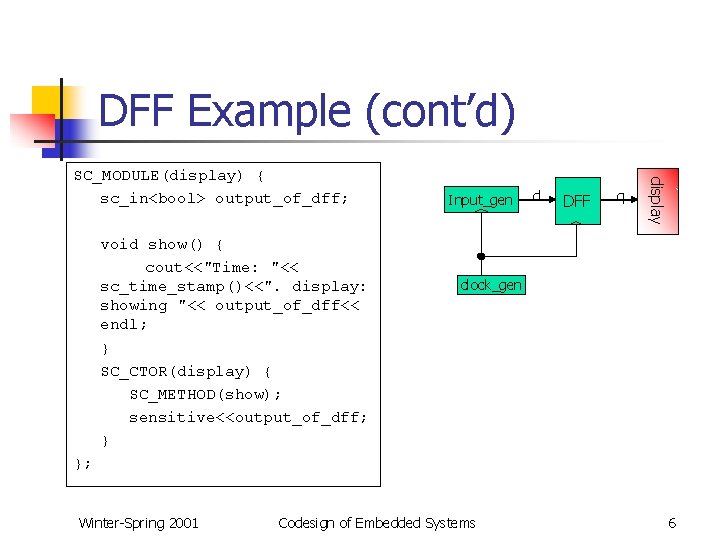 DFF Example (cont'd)

SC_MODULE(display) {
sc_in<bool> output_of_dff;

void show() {
cout<<"Time: "<< sc_time_stamp()<<". display: showing "<< output_of_dff<< endl;
}
SC_CTOR(display) {
SC_METHOD(show);
sensitive<<output_of_dff;
}
};

Input_gen
d
DFF
q
display
clock_gen

Winter-Spring 2001
Codesign of Embedded Systems
6